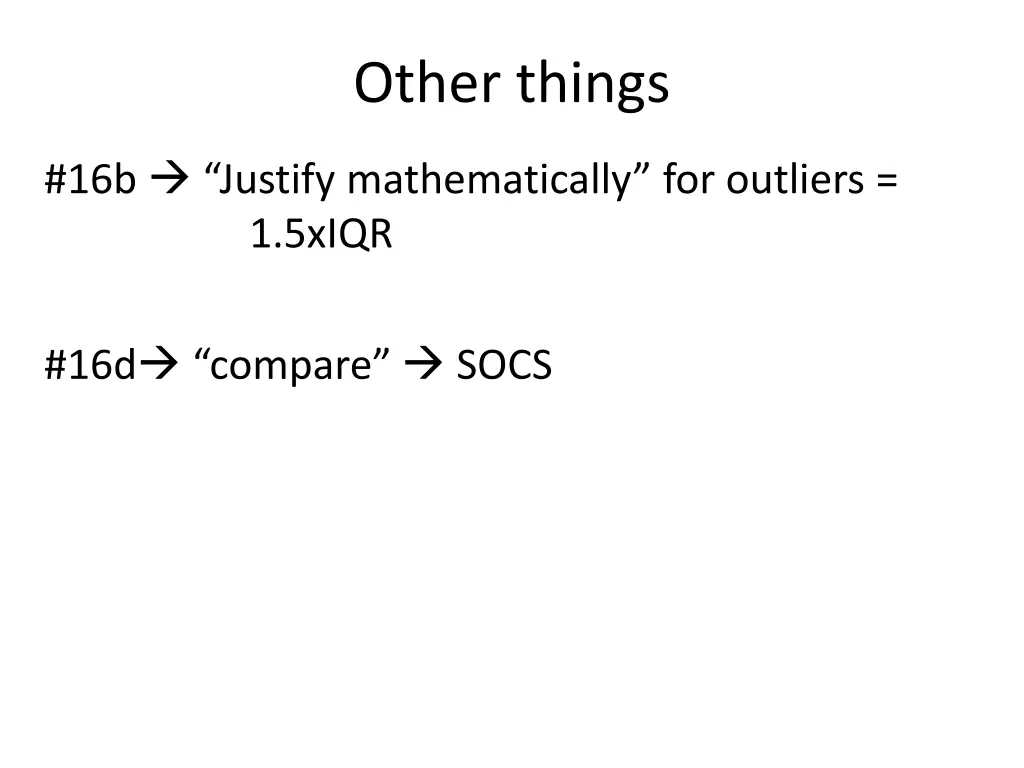 Other things

#16b → “Justify mathematically” for outliers = 1.5xIQR

#16d→ “compare” → SOCS